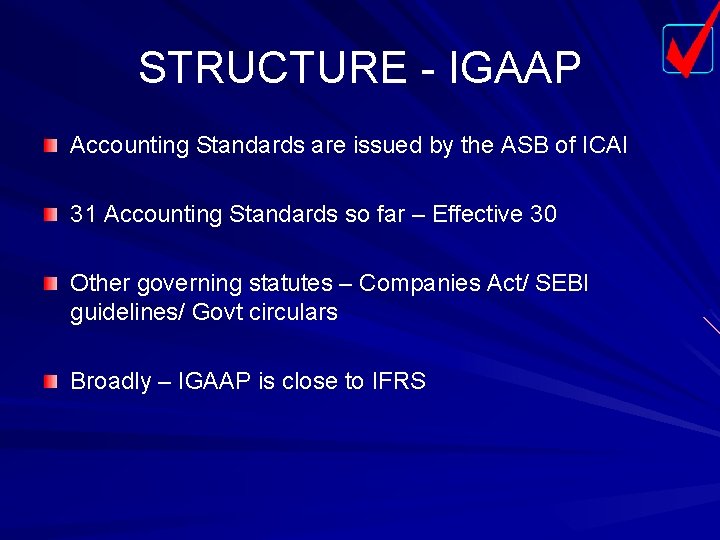 STRUCTURE - IGAAP

Accounting Standards are issued by the ASB of ICAI

31 Accounting Standards so far – Effective 30

Other governing statutes – Companies Act/ SEBI guidelines/ Govt circulars

Broadly – IGAAP is close to IFRS